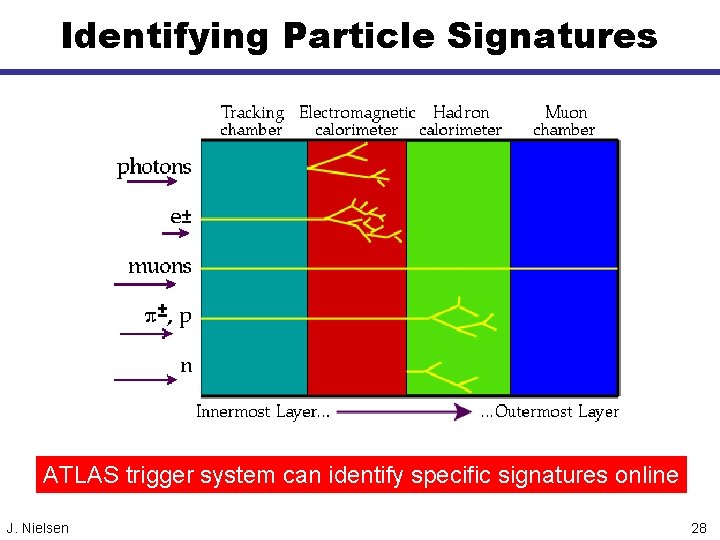 Identifying Particle Signatures

Tracking chamber

Electromagnetic calorimeter

Hadron calorimeter

Muon chamber

photons

e±

muons

$\pi^{\pm}$, p

n

Innermost Layer... ...Outermost Layer

ATLAS trigger system can identify specific signatures online

J. Nielsen

28